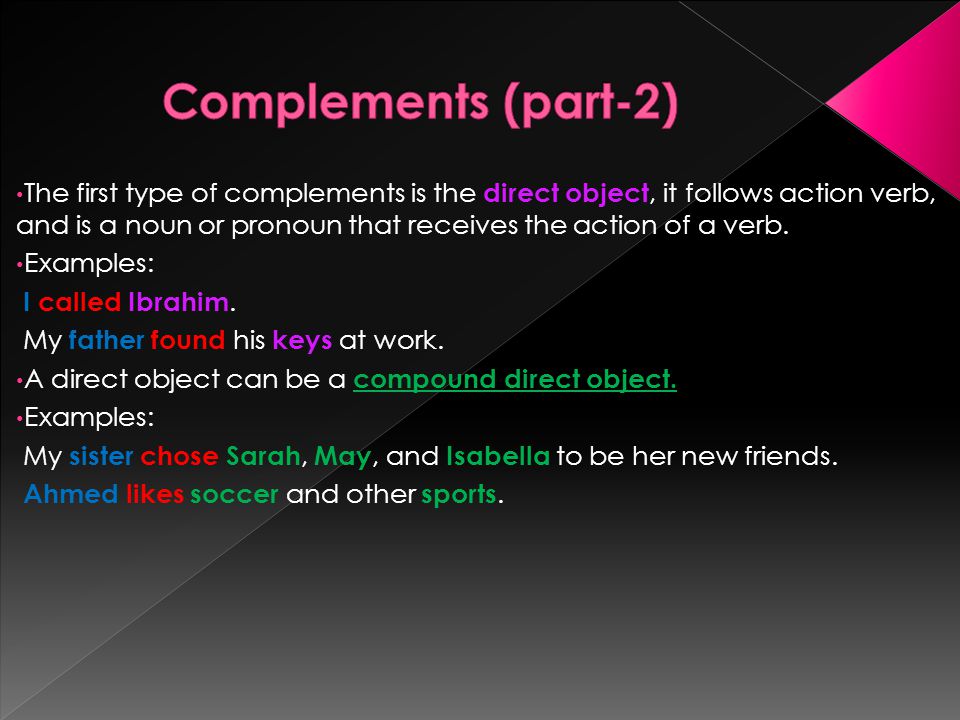 Complements (part-2)

• The first type of complements is the direct object, it follows action verb, and is a noun or pronoun that receives the action of a verb.

• Examples:

I called Ibrahim.

My father found his keys at work.

• A direct object can be a compound direct object.

• Examples:

My sister chose Sarah, May, and Isabella to be her new friends.

Ahmed likes soccer and other sports.